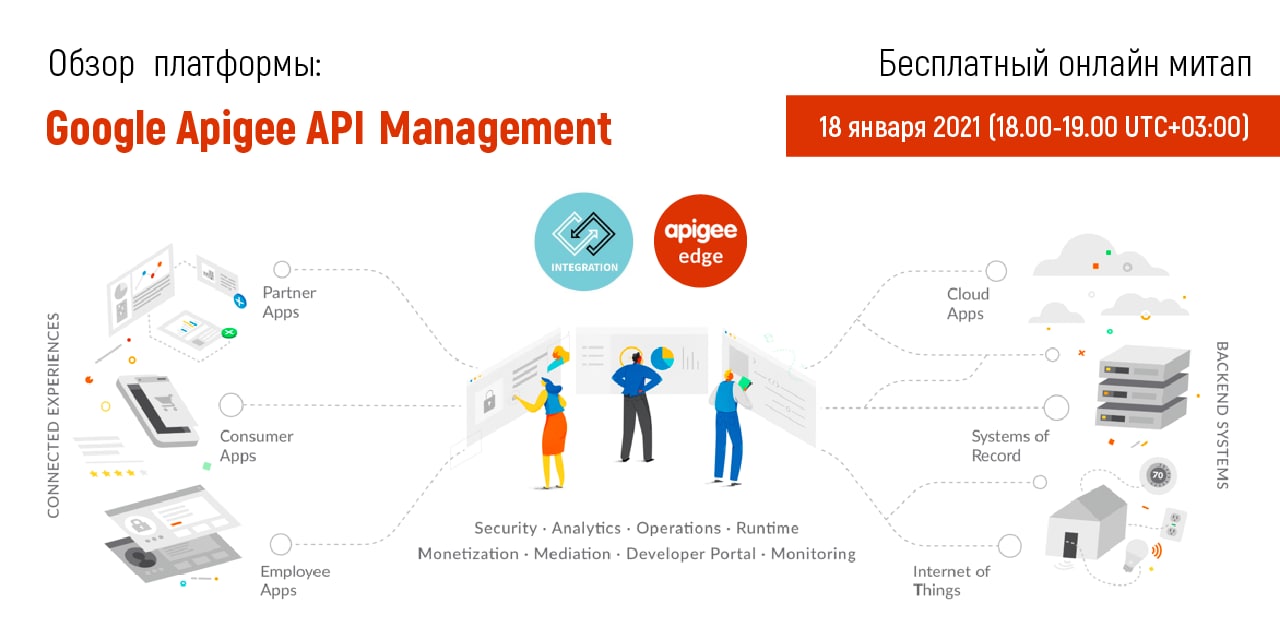 Обзор платформы:

Google Apigee API Management

Бесплатный онлайн митап

18 января 2021 (18.00-19.00 UTC+03:00)

INTEGRATION

apigee edge

CONNECTED EXPERIENCES

Partner Apps

Consumer Apps

Employee Apps

Security · Analytics · Operations · Runtime
Monetization · Mediation · Developer Portal · Monitoring

Cloud Apps

Systems of Record

Internet of Things

BACKEND SYSTEMS

70